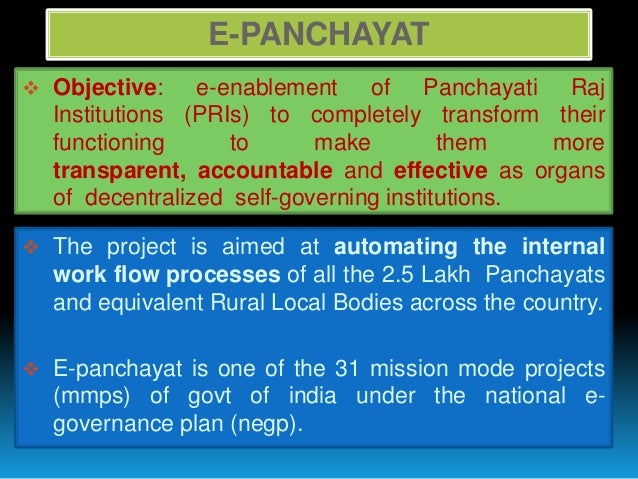 E-PANCHAYAT

❖ Objective: e-enablement of Panchayati Raj Institutions (PRIs) to completely transform their functioning to make them more transparent, accountable and effective as organs of decentralized self-governing institutions.

❖ The project is aimed at automating the internal work flow processes of all the 2.5 Lakh Panchayats and equivalent Rural Local Bodies across the country.

❖ E-panchayat is one of the 31 mission mode projects (mmps) of govt of india under the national e-governance plan (negp).